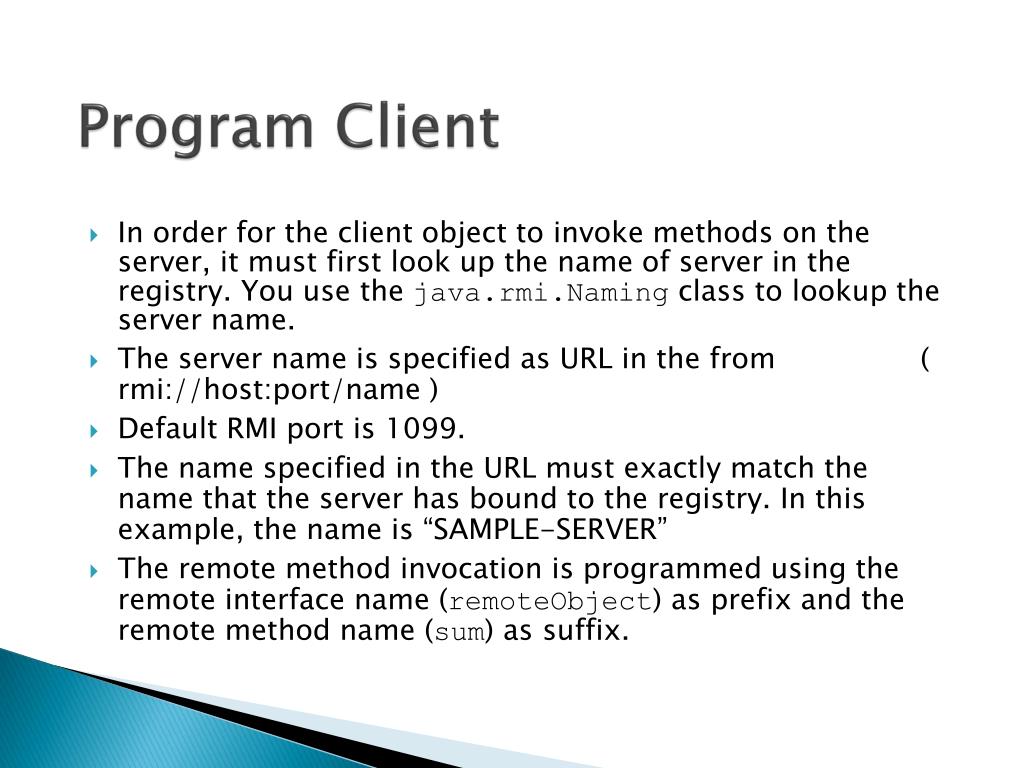 Program Client

In order for the client object to invoke methods on the server, it must first look up the name of server in the registry. You use the java.rmi.Naming class to lookup the server name.

The server name is specified as URL in the from ( rmi://host:port/name )

Default RMI port is 1099.

The name specified in the URL must exactly match the name that the server has bound to the registry. In this example, the name is “SAMPLE-SERVER”

The remote method invocation is programmed using the remote interface name (remoteObject) as prefix and the remote method name (sum) as suffix.